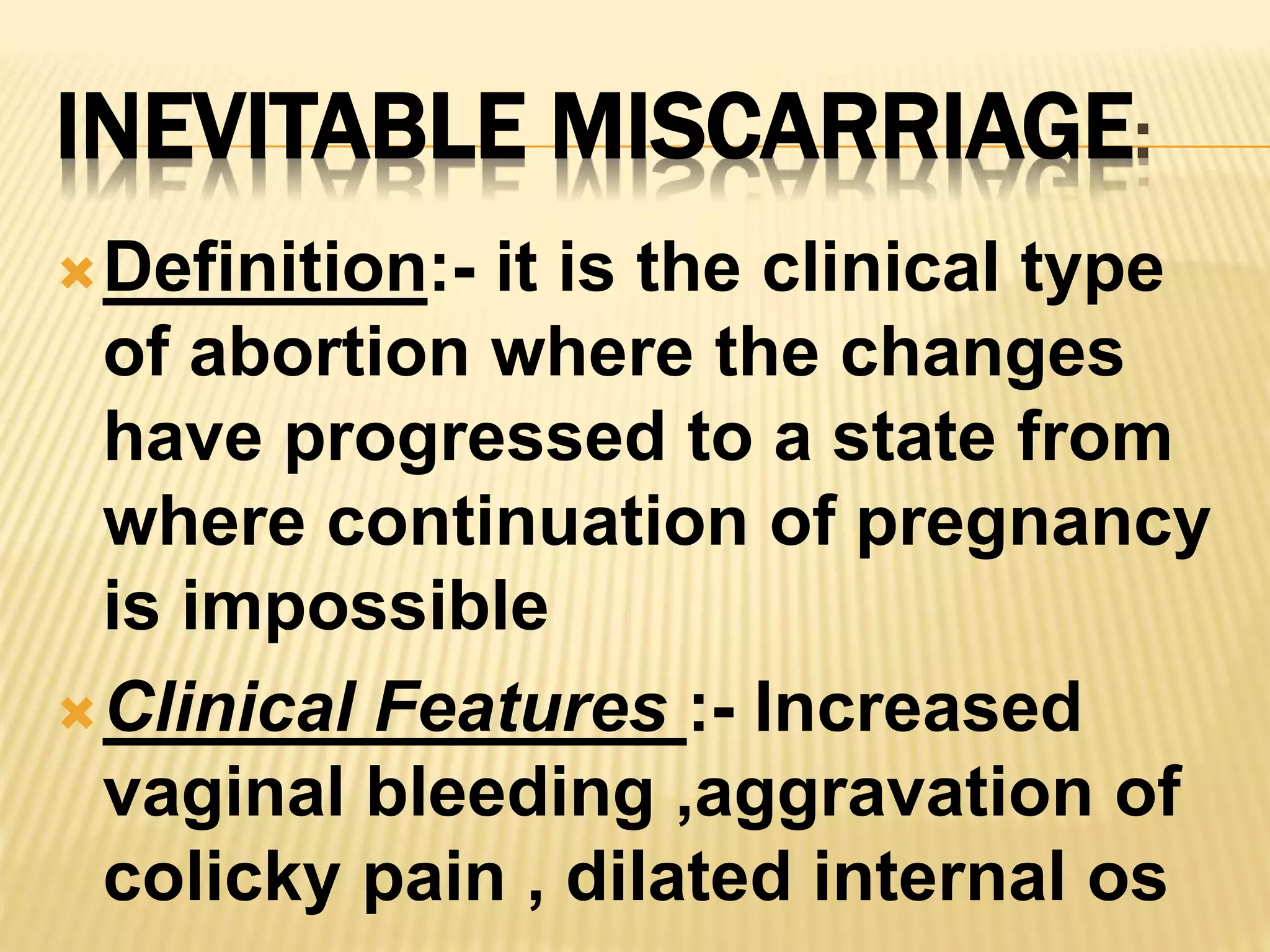 INEVITABLE MISCARRIAGE:

Definition:- it is the clinical type of abortion where the changes have progressed to a state from where continuation of pregnancy is impossible

Clinical Features :- Increased vaginal bleeding ,aggravation of colicky pain , dilated internal os